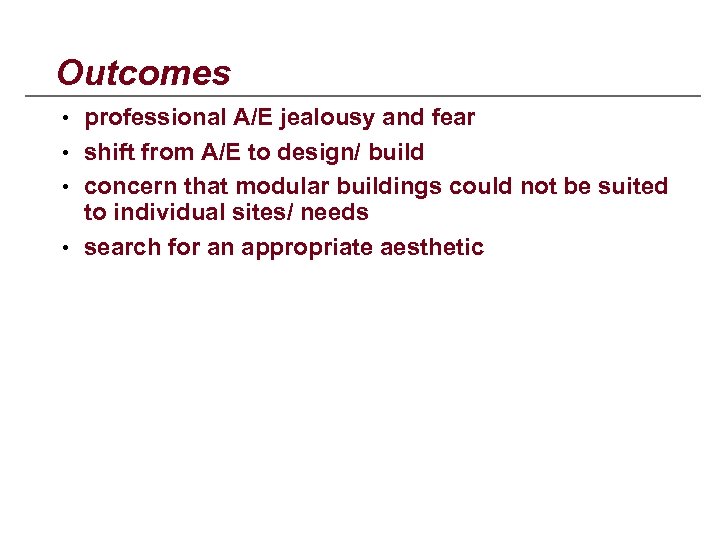 Outcomes

• professional A/E jealousy and fear
• shift from A/E to design/ build
• concern that modular buildings could not be suited to individual sites/ needs
• search for an appropriate aesthetic